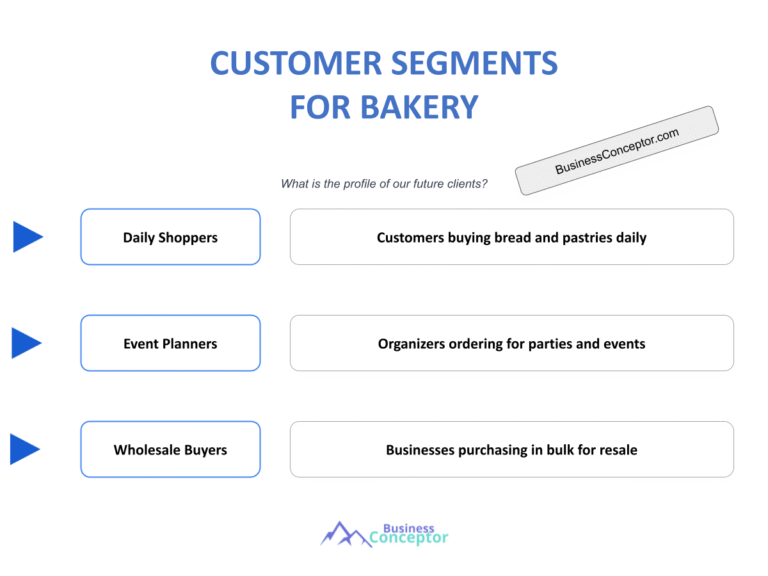 CUSTOMER SEGMENTS FOR BAKERY

BusinessConceptor.com

What is the profile of our future clients?

Daily Shoppers

Customers buying bread and pastries daily

Event Planners

Organizers ordering for parties and events

Wholesale Buyers

Businesses purchasing in bulk for resale

Business Conceptor